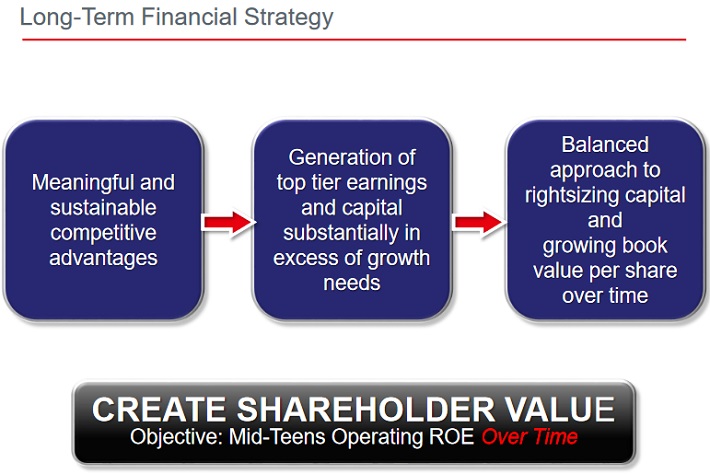 Long-Term Financial Strategy

Meaningful and sustainable competitive advantages

Generation of top tier earnings and capital substantially in excess of growth needs

Balanced approach to rightsizing capital and growing book value per share over time

CREATE SHAREHOLDER VALUE
Objective: Mid-Teens Operating ROE Over Time